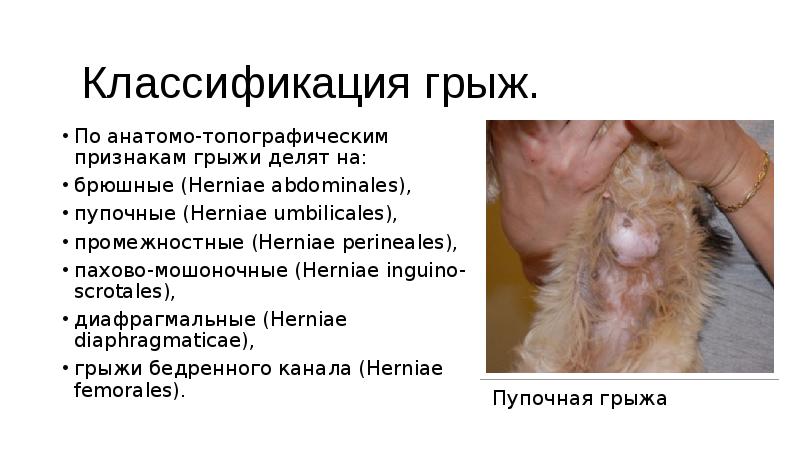 Классификация грыж.

• По анатомо-топографическим признакам грыжи делят на:
• брюшные (Herniae abdominales),
• пупочные (Herniae umbilicales),
• промежностные (Herniae perineales),
• пахово-мошоночные (Herniae inguino-scrotales),
• диафрагмальные (Herniae diaphragmaticae),
• грыжи бедренного канала (Herniae femorales).

Пупочная грыжа